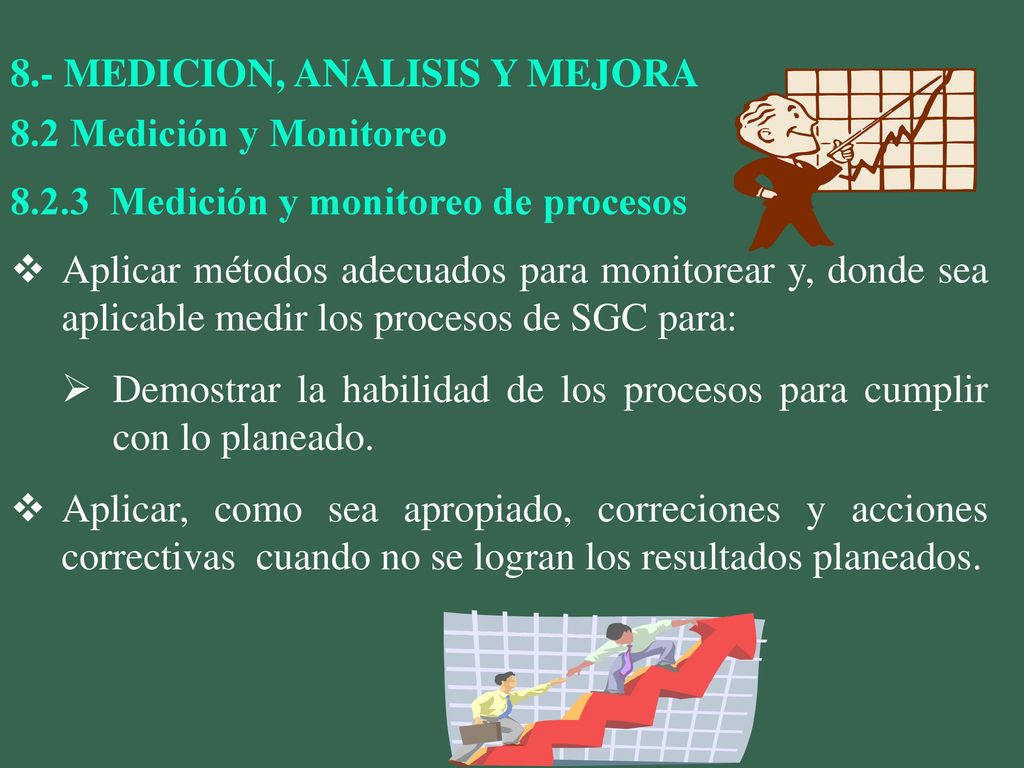 8.- MEDICION, ANALISIS Y MEJORA

8.2 Medición y Monitoreo

8.2.3 Medición y monitoreo de procesos

❖ Aplicar métodos adecuados para monitorear y, donde sea aplicable medir los procesos de SGC para:

➢ Demostrar la habilidad de los procesos para cumplir con lo planeado.

❖ Aplicar, como sea apropiado, correciones y acciones correctivas cuando no se logran los resultados planeados.